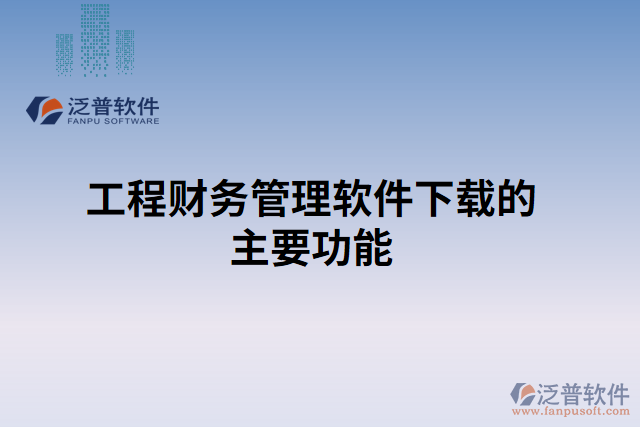 泛普软件
FANPU SOFTWARE

工程财务管理软件下载的主要功能

泛普软件
www.fanpusoft.com